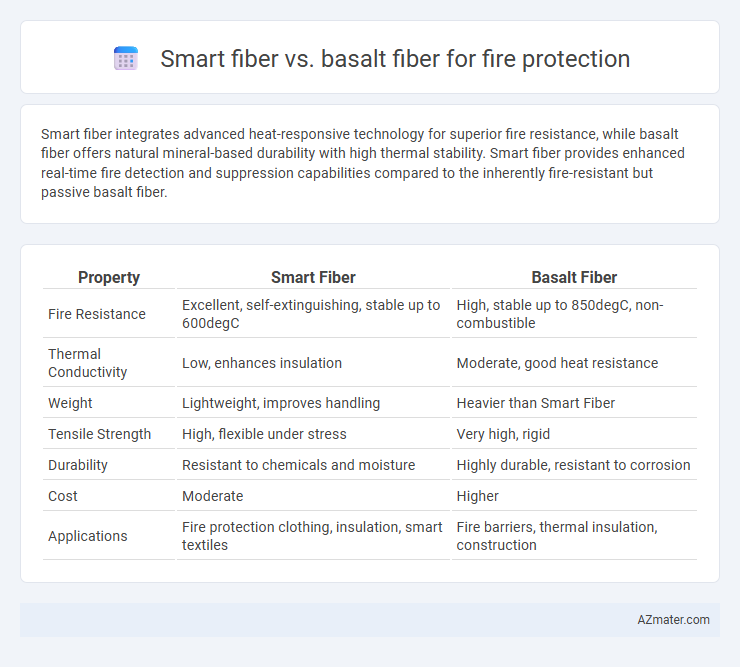 Smart fiber vs. basalt fiber for fire protection

Smart fiber integrates advanced heat-responsive technology for superior fire resistance, while basalt fiber offers natural mineral-based durability with high thermal stability. Smart fiber provides enhanced real-time fire detection and suppression capabilities compared to the inherently fire-resistant but passive basalt fiber.

| Property | Smart Fiber | Basalt Fiber |
|---|---|---|
| Fire Resistance | Excellent, self-extinguishing, stable up to 600degC | High, stable up to 850degC, non-combustible |
| Thermal Conductivity | Low, enhances insulation | Moderate, good heat resistance |
| Weight | Lightweight, improves handling | Heavier than Smart Fiber |
| Tensile Strength | High, flexible under stress | Very high, rigid |
| Durability | Resistant to chemicals and moisture | Highly durable, resistant to corrosion |
| Cost | Moderate | Higher |
| Applications | Fire protection clothing, insulation, smart textiles | Fire barriers, thermal insulation, construction |

AZmater.com